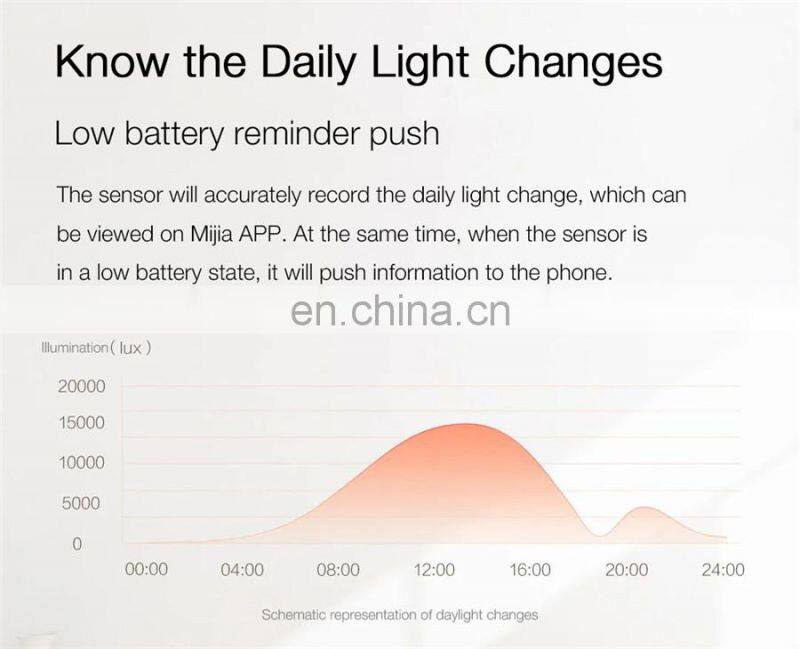 Know the Daily Light Changes

Low battery reminder push

The sensor will accurately record the daily light change, which can be viewed on Mijia APP. At the same time, when the sensor is in a low battery state, it will push information to the phone.

en.china.cn

Illumination ( lux )

20000
15000
10000
5000
0

00:00 04:00 08:00 12:00 16:00 20:00 24:00

Schematic representation of daylight changes